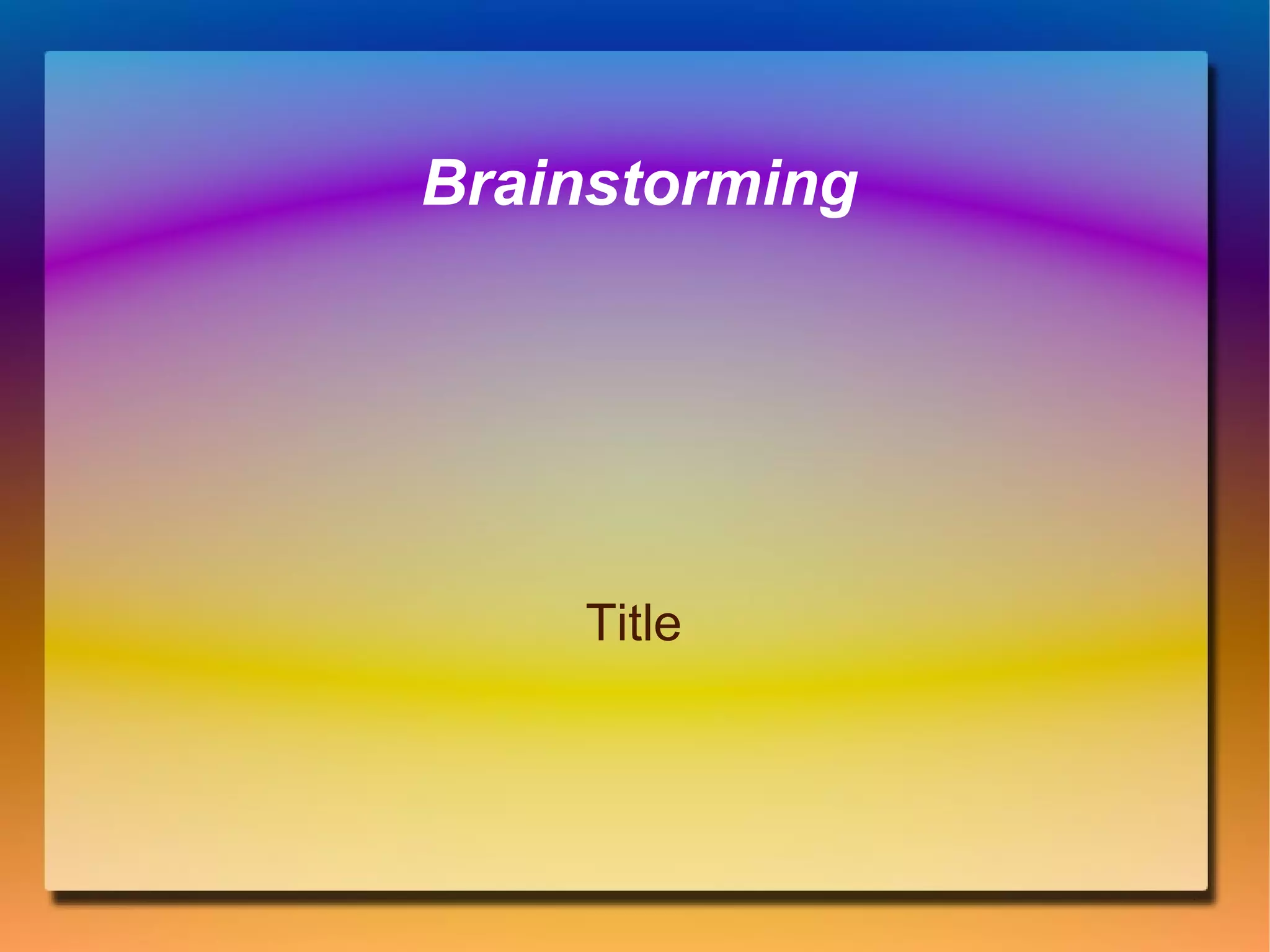 Brainstorming

Title